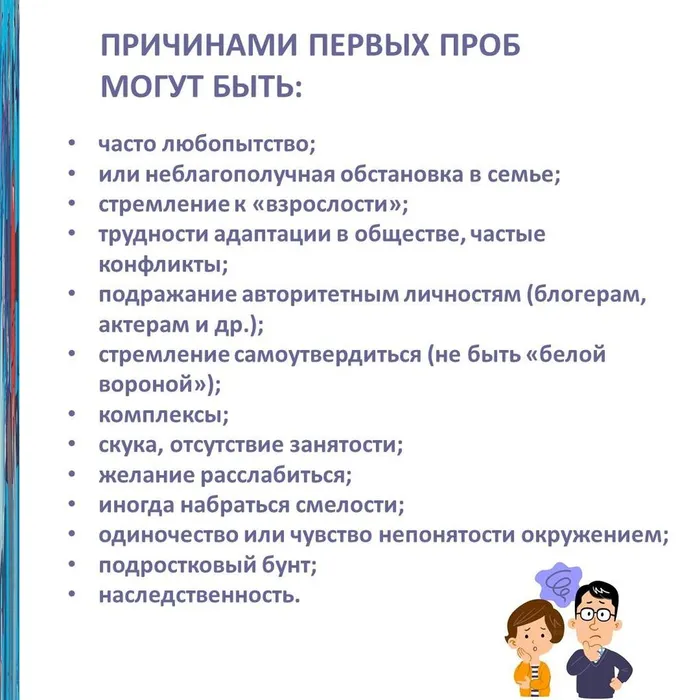 ПРИЧИНАМИ ПЕРВЫХ ПРОБ МОГУТ БЫТЬ:

• часто любопытство;
• или неблагополучная обстановка в семье;
• стремление к «взрослости»;
• трудности адаптации в обществе, частые конфликты;
• подражание авторитетным личностям (блогерам, актерам и др.);
• стремление самоутвердиться (не быть «белой вороной»);
• комплексы;
• скука, отсутствие занятости;
• желание расслабиться;
• иногда набраться смелости;
• одиночество или чувство непонятости окружением;
• подростковый бунт;
• наследственность.